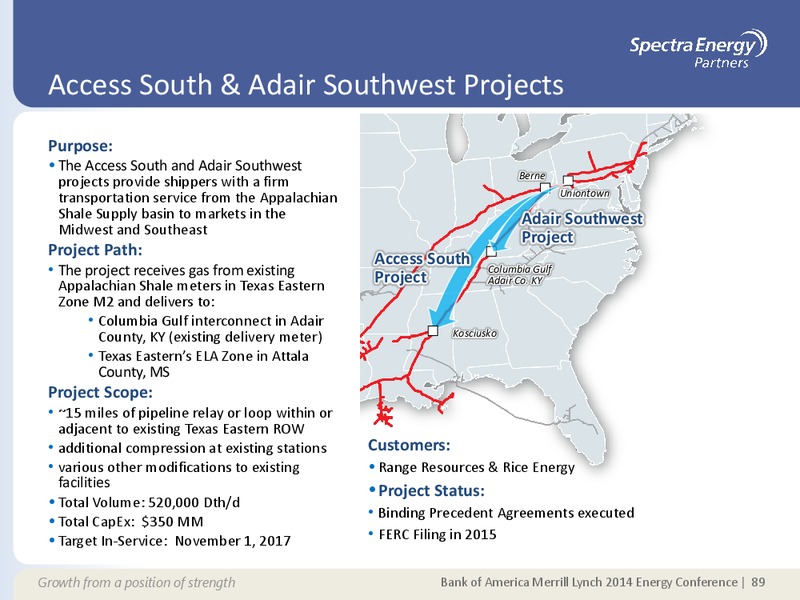 Spectra Energy Partners

Access South & Adair Southwest Projects

Purpose:
• The Access South and Adair Southwest projects provide shippers with a firm transportation service from the Appalachian Shale Supply basin to markets in the Midwest and Southeast

Project Path:
• The project receives gas from existing Appalachian Shale meters in Texas Eastern Zone M2 and delivers to:
• Columbia Gulf interconnect in Adair County, KY (existing delivery meter)
• Texas Eastern's ELA Zone in Attala County, MS

Project Scope:
• ~15 miles of pipeline relay or loop within or adjacent to existing Texas Eastern ROW
• additional compression at existing stations
• various other modifications to existing facilities
• Total Volume: 520,000 Dth/d
• Total CapEx: $350 MM
• Target In-Service: November 1, 2017

Berne
Uniontown
Adair Southwest Project
Access South Project
Columbia Gulf Adair Co. KY
Kosciusko

Customers:
• Range Resources & Rice Energy
• Project Status:
• Binding Precedent Agreements executed
• FERC Filing in 2015

Growth from a position of strength

Bank of America Merrill Lynch 2014 Energy Conference | 89